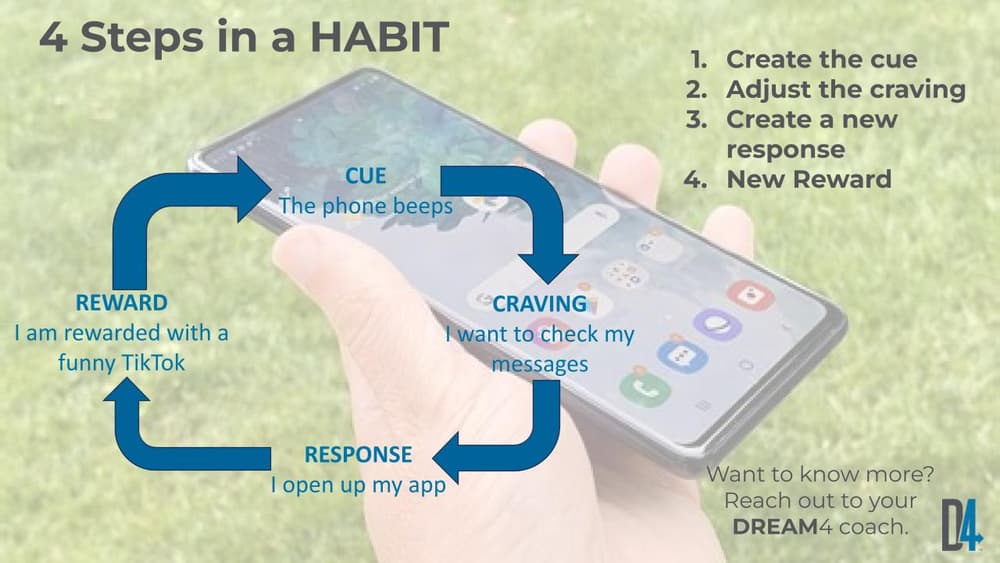 4 Steps in a HABIT

1. Create the cue
2. Adjust the craving
3. Create a new response
4. New Reward

CUE
The phone beeps

CRAVING
I want to check my messages

RESPONSE
I open up my app

REWARD
I am rewarded with a funny TikTok

Want to know more? Reach out to your DREAM4 coach.

D4